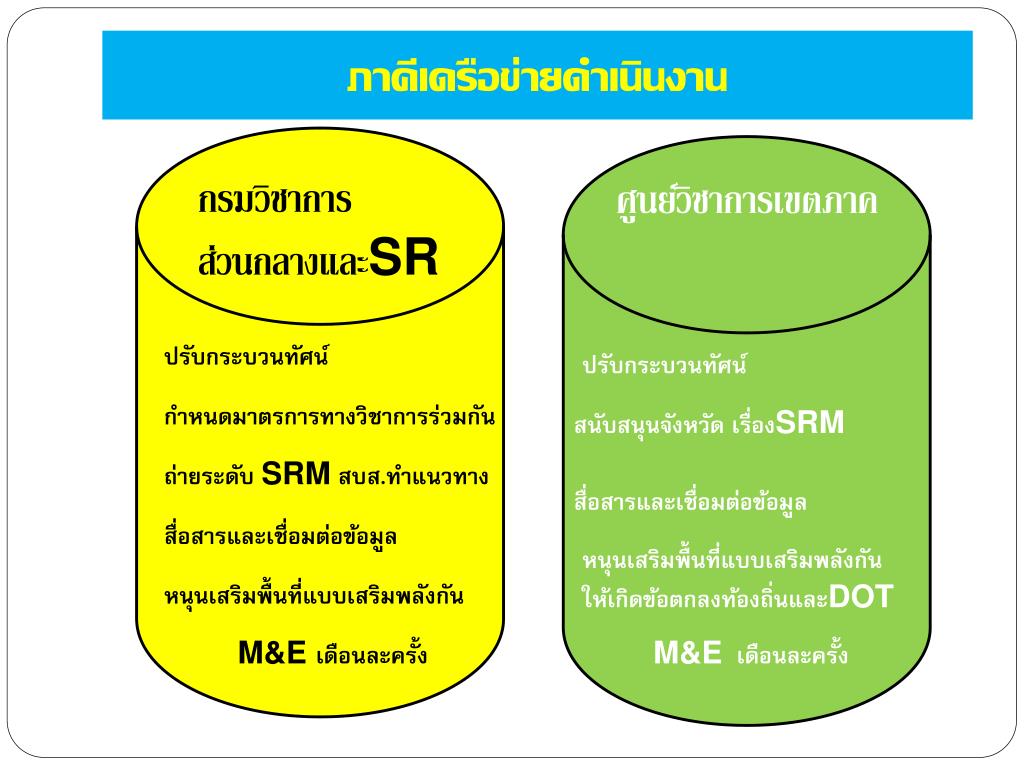 ภาคีเครือข่ายดำเนินงาน

กรมวิชาการ ส่วนกลางและSR

ปรับกระบวนทัศน์

กำหนดมาตรการทางวิชาการร่วมกัน

ถ่ายระดับ SRM สบส.ทำแนวทาง

สื่อสารและเชื่อมต่อข้อมูล

หนุนเสริมพื้นที่แบบเสริมพลังกัน

M&E เดือนละครั้ง

ศูนย์วิชาการเขตภาค

ปรับกระบวนทัศน์

สนับสนุนจังหวัด เรื่องSRM

สื่อสารและเชื่อมต่อข้อมูล

หนุนเสริมพื้นที่แบบเสริมพลังกัน ให้เกิดข้อตกลงท้องถิ่นและDOT

M&E เดือนละครั้ง